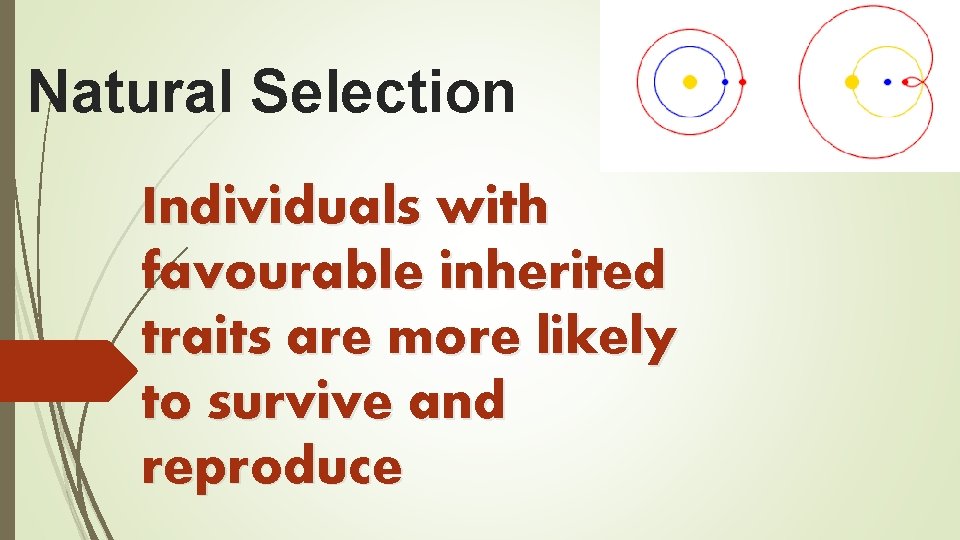 Natural Selection

Individuals with favourable inherited traits are more likely to survive and reproduce